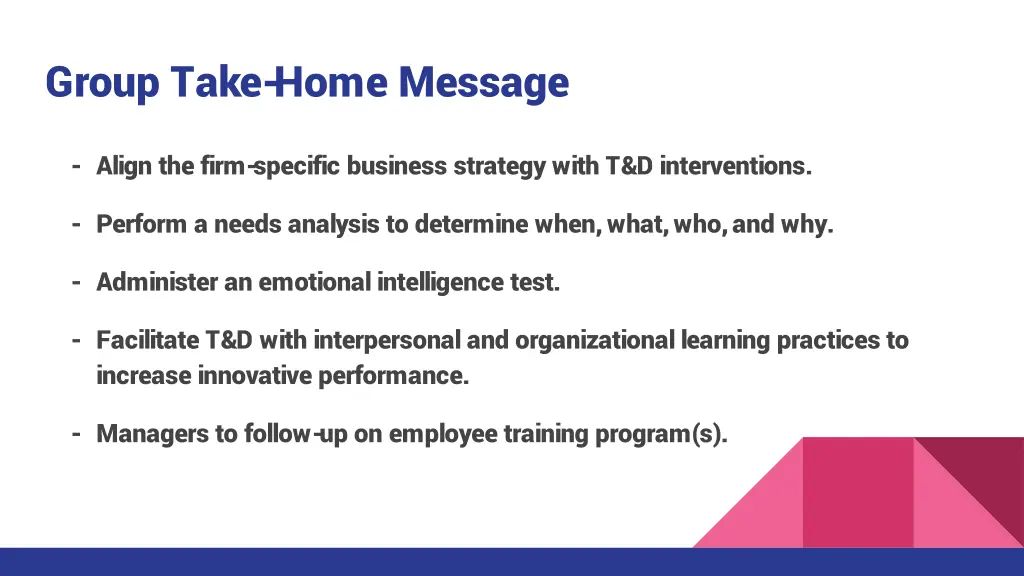 Group Take-Home Message

- Align the firm-specific business strategy with T&D interventions.

- Perform a needs analysis to determine when, what, who, and why.

- Administer an emotional intelligence test.

- Facilitate T&D with interpersonal and organizational learning practices to increase innovative performance.

- Managers to follow-up on employee training program(s).